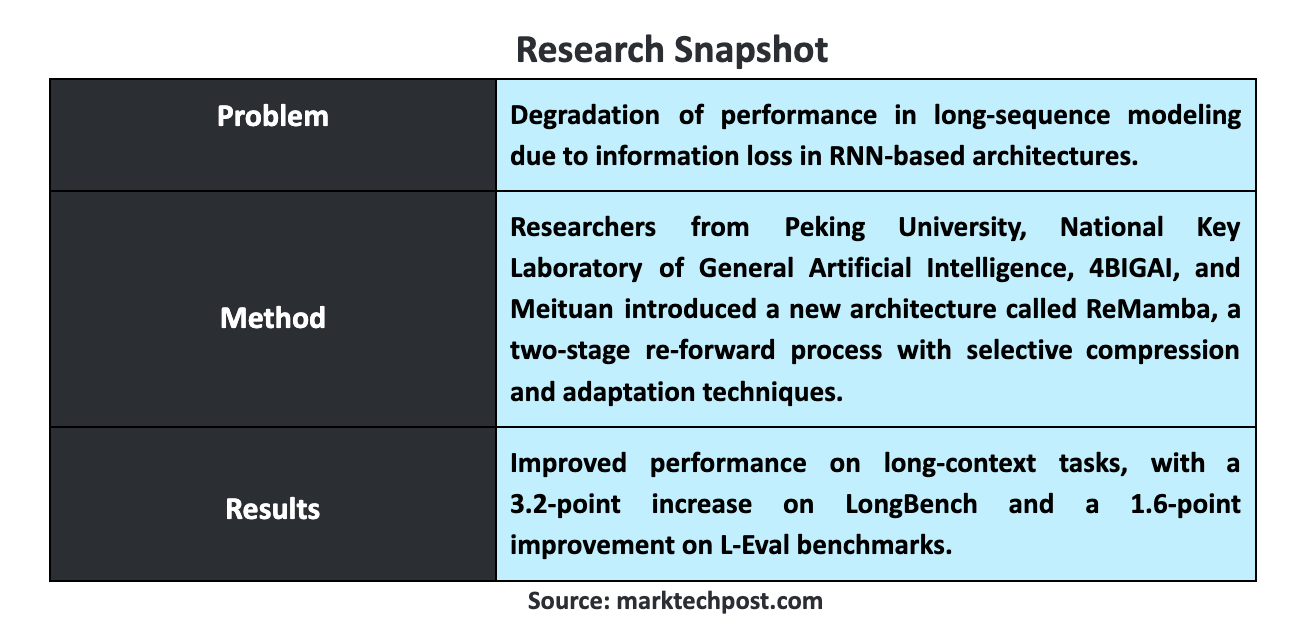 Research Snapshot

| Problem | Degradation of performance in long-sequence modeling due to information loss in RNN-based architectures. |
|---|---|
| Method | Researchers from Peking University, National Key Laboratory of General Artificial Intelligence, 4BIGAI, and Meituan introduced a new architecture called ReMamba, a two-stage re-forward process with selective compression and adaptation techniques. |
| Results | Improved performance on long-context tasks, with a 3.2-point increase on LongBench and a 1.6-point improvement on L-Eval benchmarks. |

Source: marktechpost.com